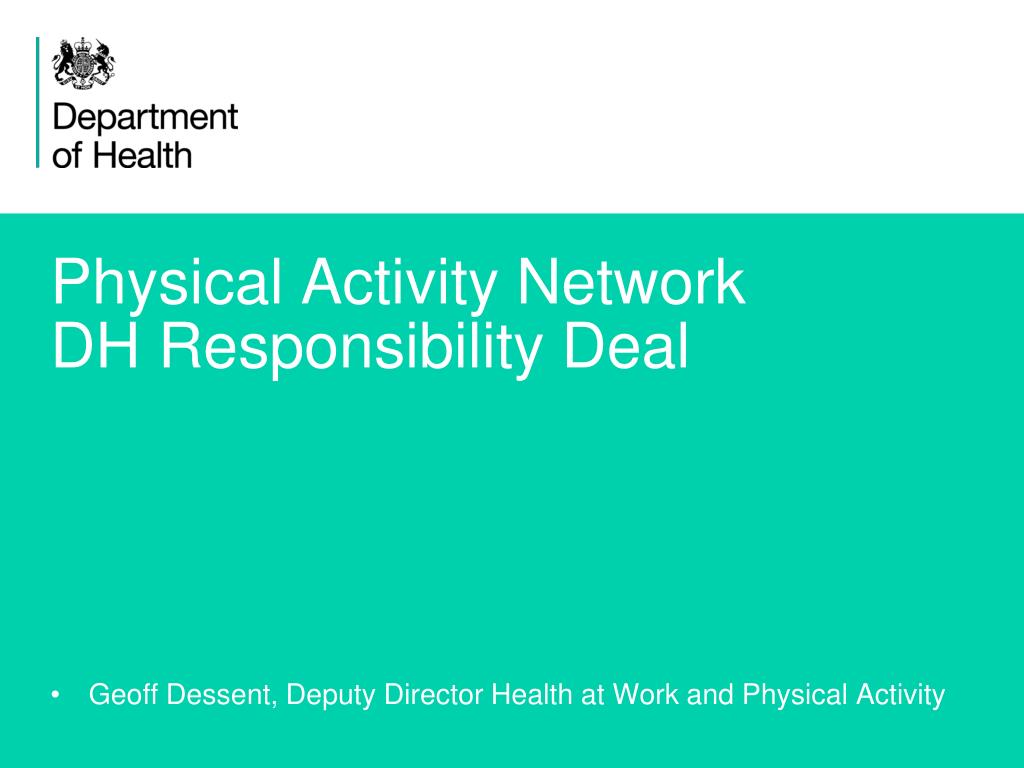 Department of Health

Physical Activity Network
DH Responsibility Deal

• Geoff Dessent, Deputy Director Health at Work and Physical Activity